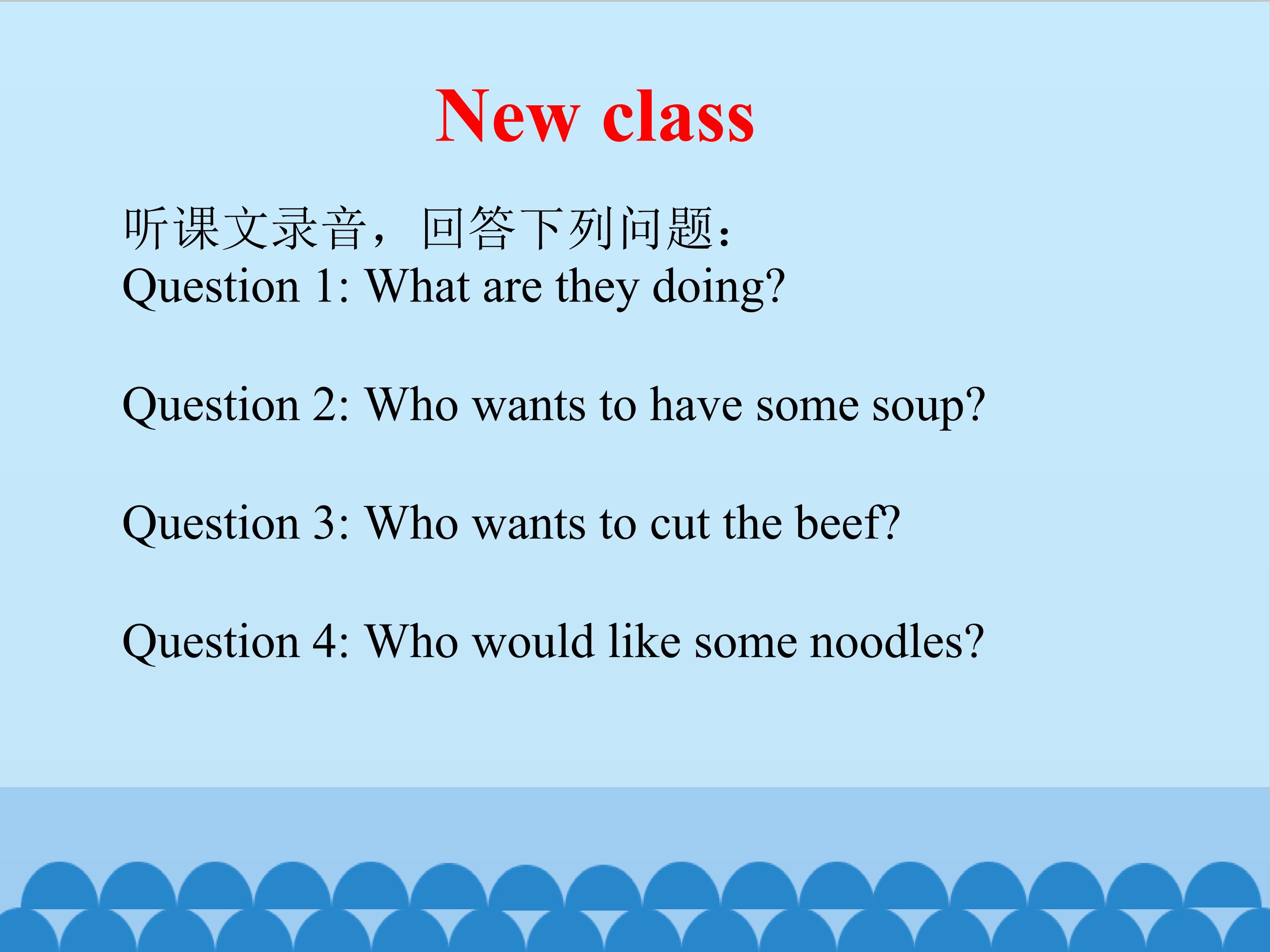 New class

听课文录音，回答下列问题：
Question 1: What are they doing?

Question 2: Who wants to have some soup?

Question 3: Who wants to cut the beef?

Question 4: Who would like some noodles?